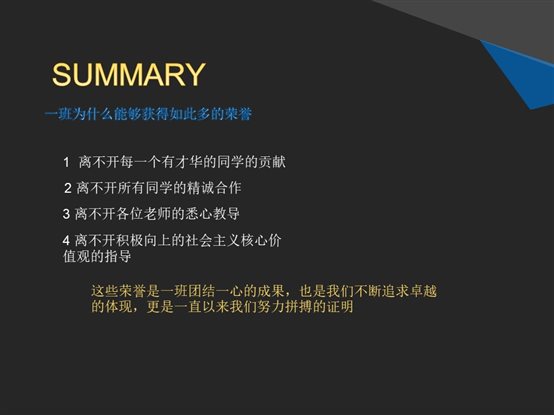 SUMMARY

一班为什么能够获得如此多的荣誉

1 离不开每一个有才华的同学的贡献

2 离不开所有同学的精诚合作

3 离不开各位老师的悉心教导

4 离不开积极向上的社会主义核心价值观的指导

这些荣誉是一班团结一心的成果，也是我们不断追求卓越的体现，更是一直以来我们努力拼搏的证明